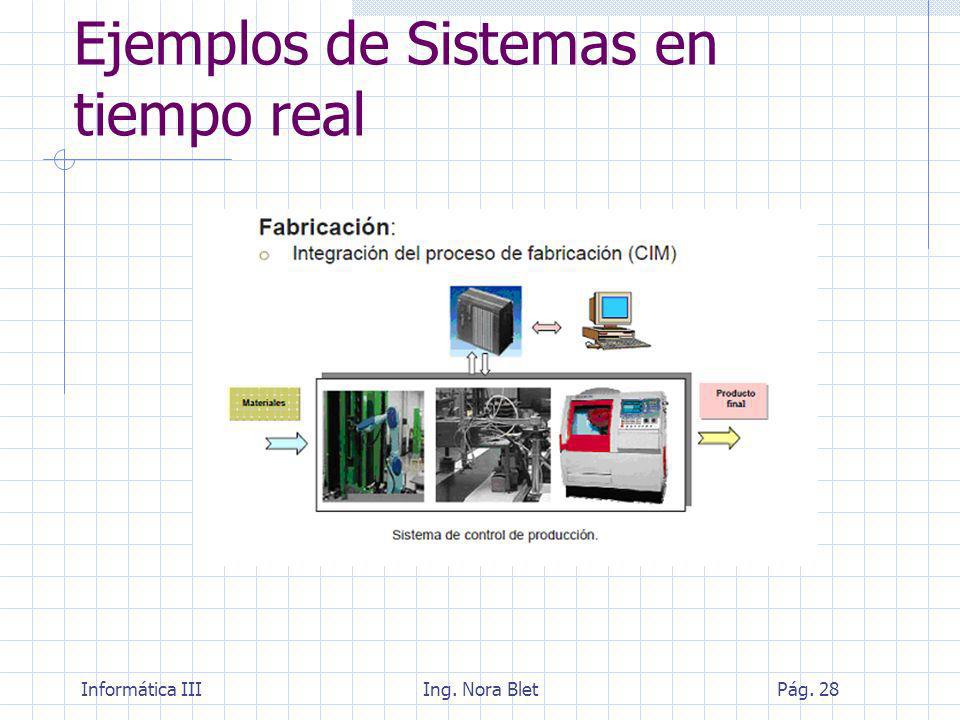 Ejemplos de Sistemas en tiempo real

Fabricación:
o Integración del proceso de fabricación (CIM)

Materiales

Producto final

Sistema de control de producción.

Informática III
Ing. Nora Blet
Pág. 28